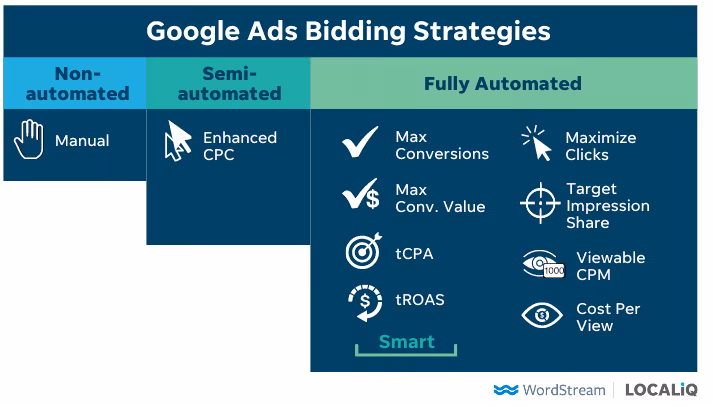 Google Ads Bidding Strategies

Non-automated

Manual

Semi-automated

Enhanced CPC

Fully Automated

Max Conversions

Max Conv. Value

tCPA

tROAS

Smart

Maximize Clicks

Target Impression Share

1000

Viewable CPM

Cost Per View

WordStream | LOCALiQ